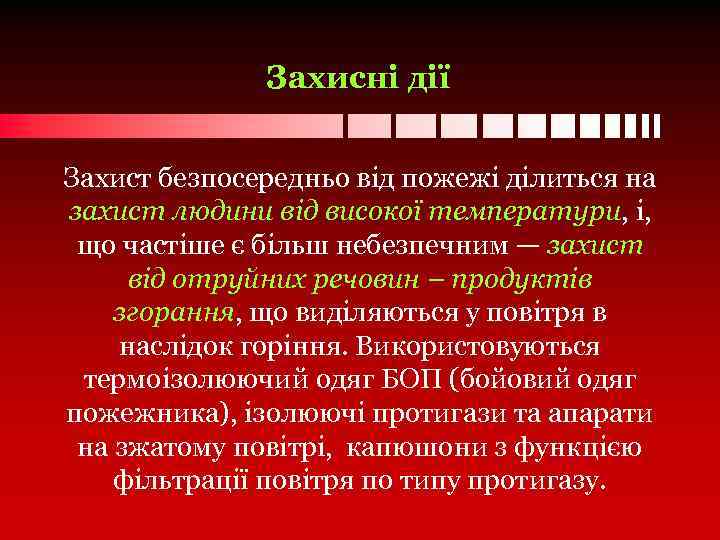 Захисні дії

Захист безпосередньо від пожежі ділиться на захист людини від високої температури, і, що частіше є більш небезпечним — захист від отруйних речовин – продуктів згорання, що виділяються у повітря в наслідок горіння. Використовуються термоізолюючий одяг БОП (бойовий одяг пожежника), ізолюючі протигази та апарати на зжатому повітрі, капюшони з функцією фільтрації повітря по типу протигазу.